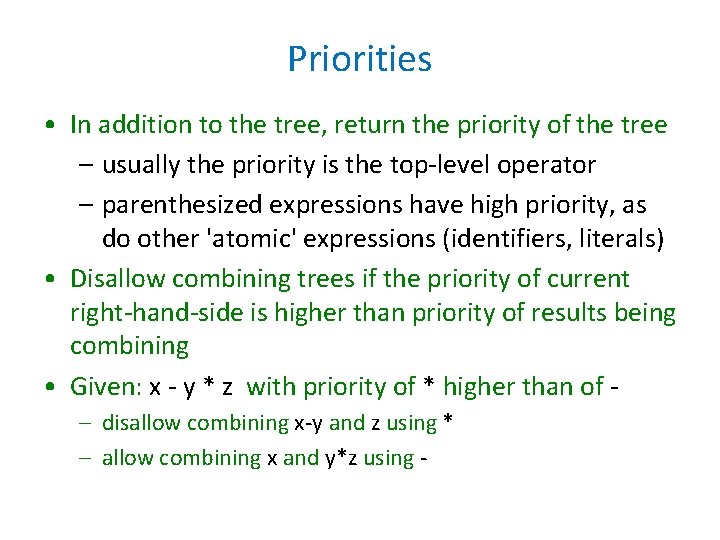 Priorities

• In addition to the tree, return the priority of the tree
– usually the priority is the top-level operator
– parenthesized expressions have high priority, as do other 'atomic' expressions (identifiers, literals)

• Disallow combining trees if the priority of current right-hand-side is higher than priority of results being combining

• Given: x - y * z with priority of * higher than of -
– disallow combining x-y and z using *
– allow combining x and y*z using -